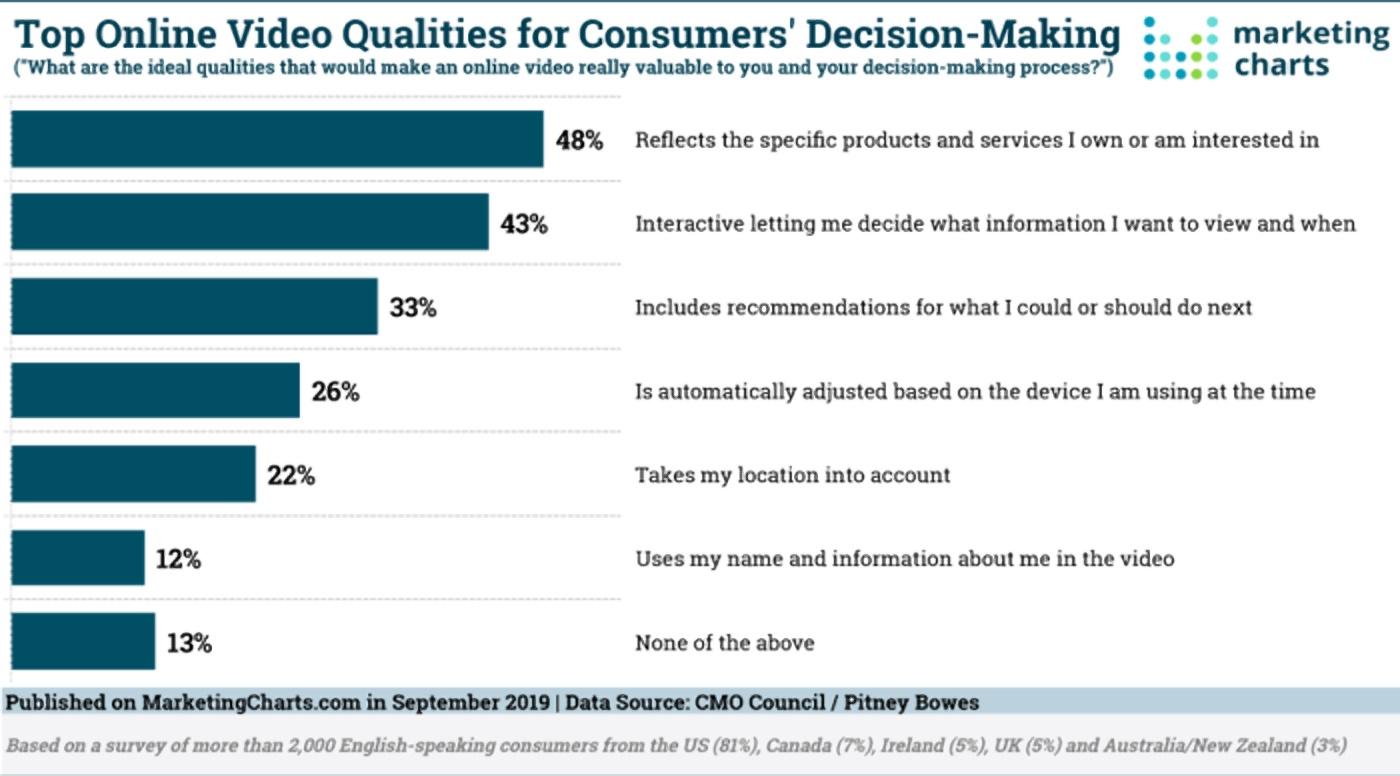 Top Online Video Qualities for Consumers' Decision-Making
("What are the ideal qualities that would make an online video really valuable to you and your decision-making process?")

marketing charts

48% Reflects the specific products and services I own or am interested in

43% Interactive letting me decide what information I want to view and when

33% Includes recommendations for what I could or should do next

26% Is automatically adjusted based on the device I am using at the time

22% Takes my location into account

12% Uses my name and information about me in the video

13% None of the above

Published on MarketingCharts.com in September 2019 | Data Source: CMO Council / Pitney Bowes

Based on a survey of more than 2,000 English-speaking consumers from the US (81%), Canada (7%), Ireland (5%), UK (5%) and Australia/New Zealand (3%)